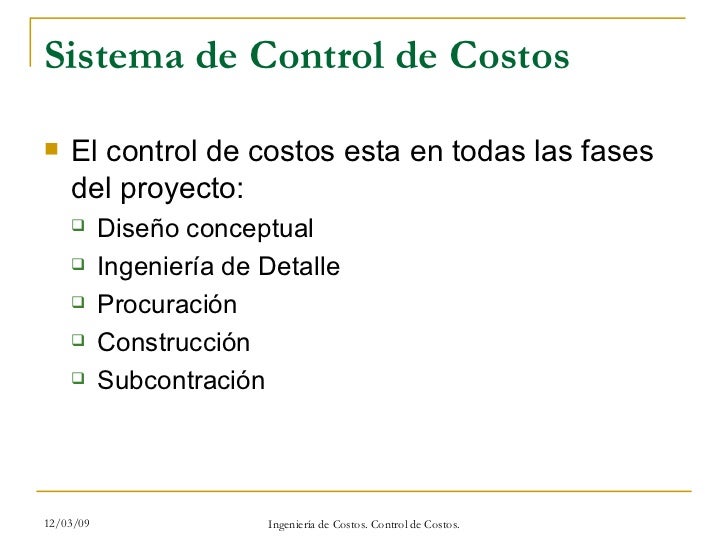 Sistema de Control de Costos

El control de costos esta en todas las fases del proyecto:

Diseño conceptual

Ingeniería de Detalle

Procuración

Construcción

Subcontración

12/03/09

Ingeniería de Costos. Control de Costos.